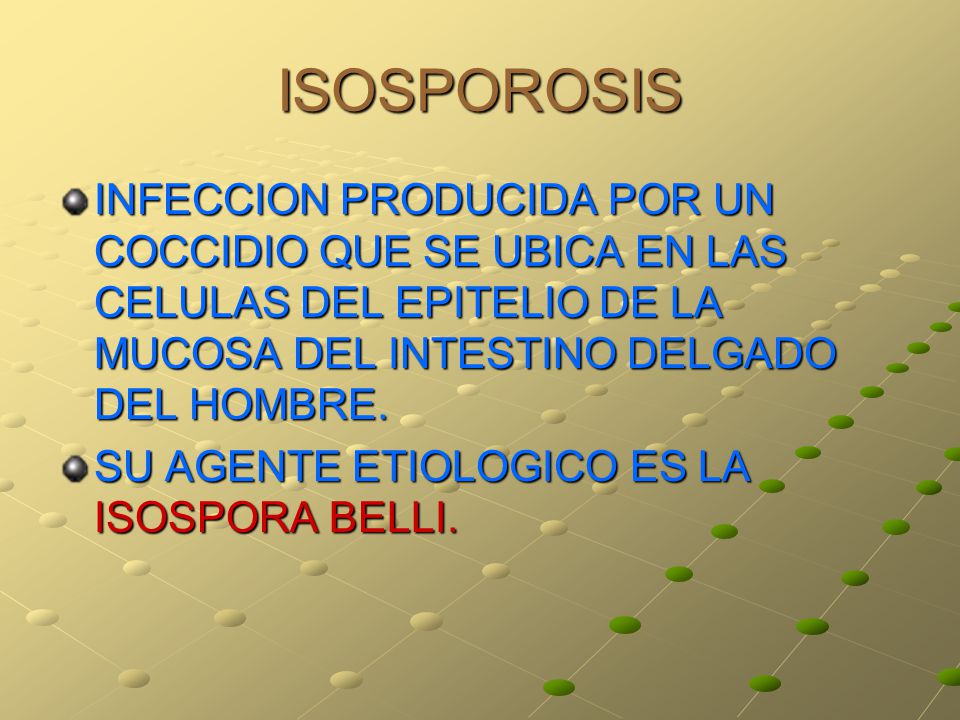 ISOSPOROSIS

INFECCION PRODUCIDA POR UN COCCIDIO QUE SE UBICA EN LAS CELULAS DEL EPITELIO DE LA MUCOSA DEL INTESTINO DELGADO DEL HOMBRE.

SU AGENTE ETIOLOGICO ES LA ISOSPORA BELLI.